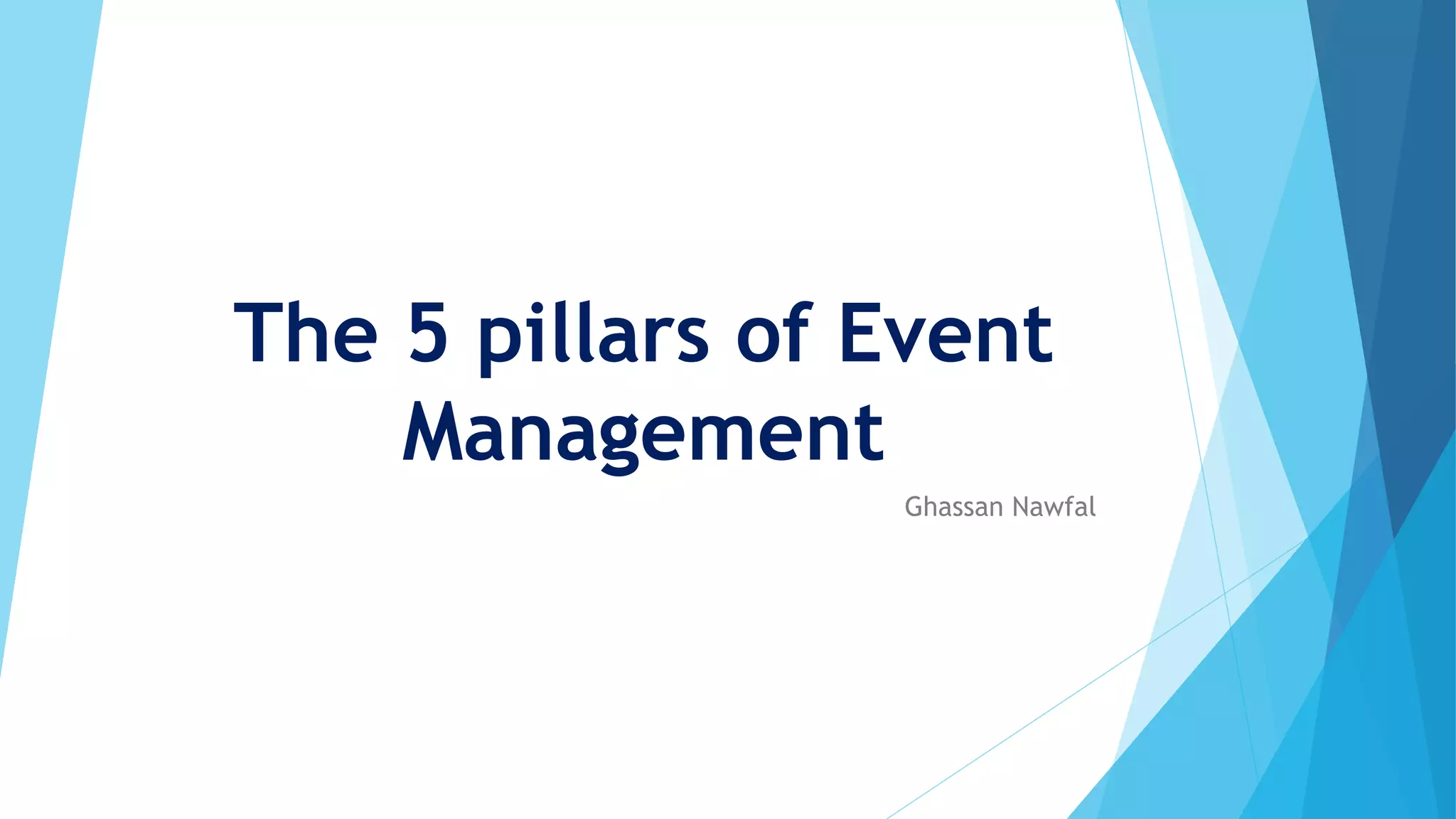 The 5 pillars of Event Management

Ghassan Nawfal